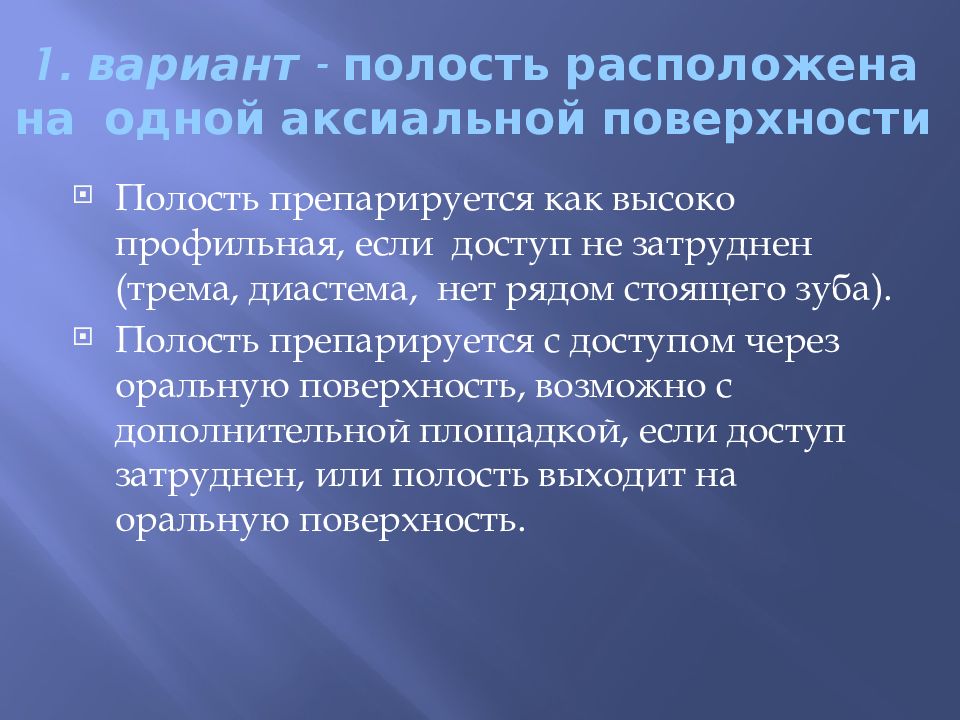 1. вариант - полость расположена на одной аксиальной поверхности

Полость препарируется как высоко профильная, если доступ не затруднен (трема, диастема, нет рядом стоящего зуба).

Полость препарируется с доступом через оральную поверхность, возможно с дополнительной площадкой, если доступ затруднен, или полость выходит на оральную поверхность.